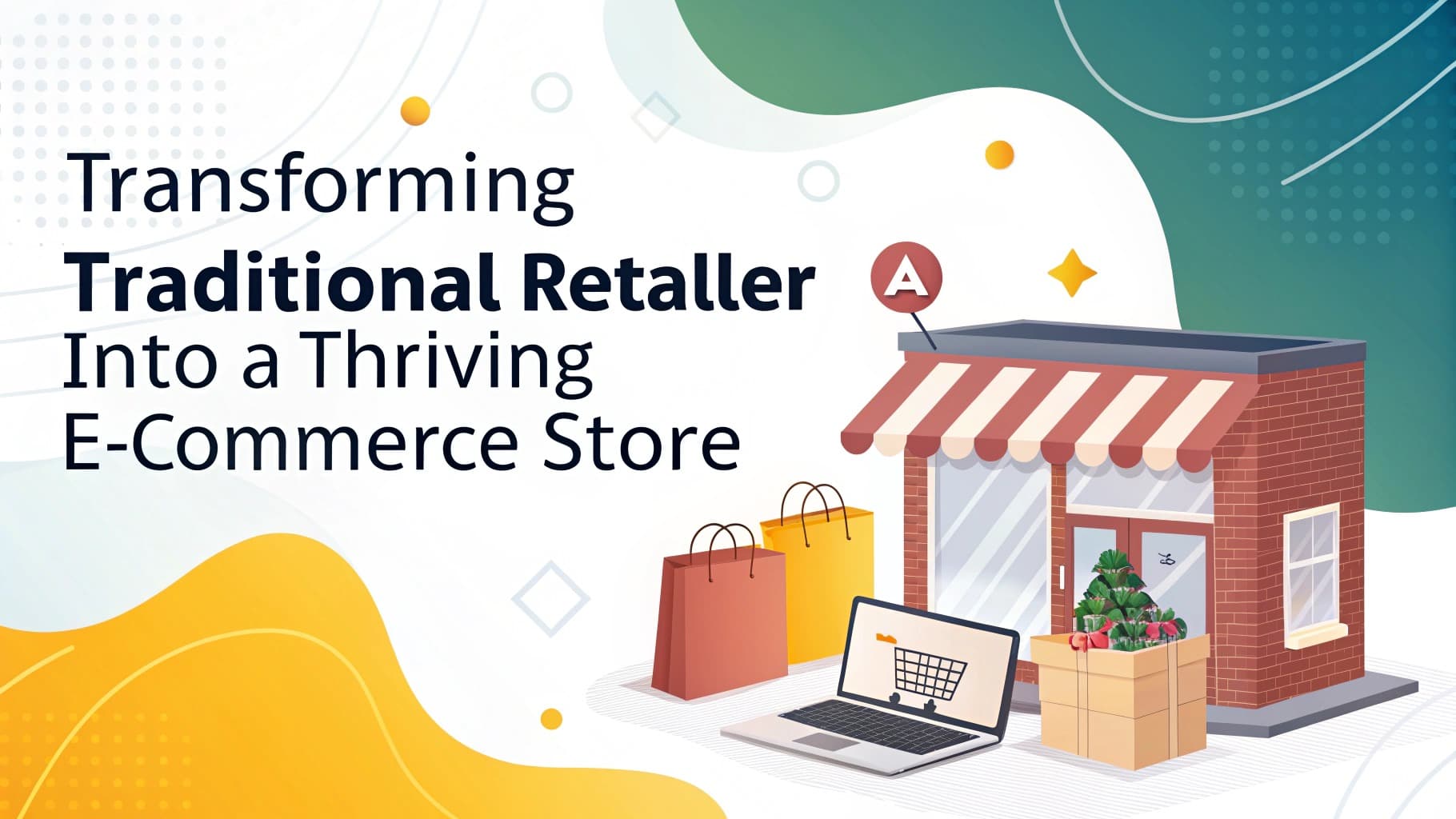 Transforming
Traditional Retaller
Into a Thriving
E-Commerce Store

A